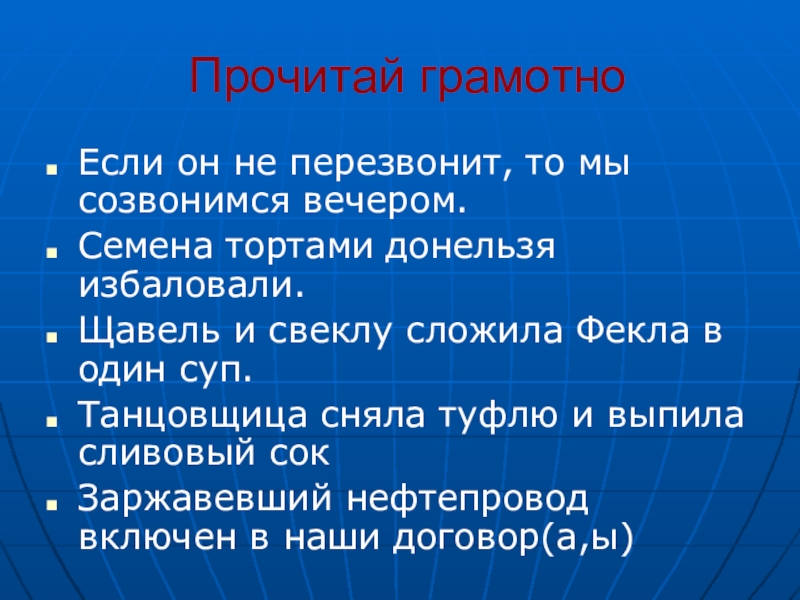 Прочитай грамотно

- Если он не перезвонит, то мы созвонимся вечером.
- Семена тортами донельзя избаловали.
- Щавель и свеклу сложила Фекла в один суп.
- Танцовщица сняла туфлю и выпила сливовый сок
- Заржавевший нефтепровод включен в наши договор(а,ы)